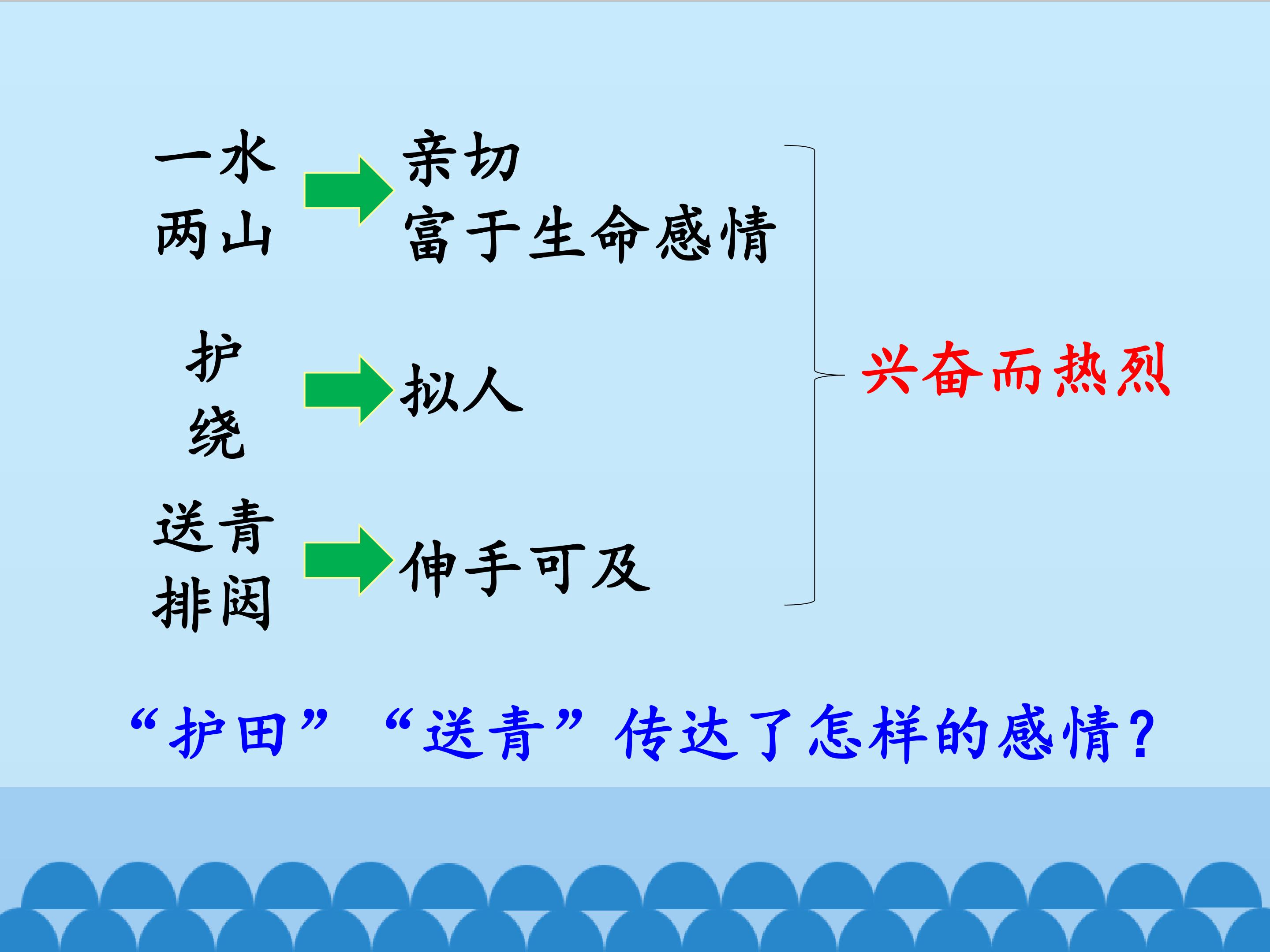 一水
两山

亲切
富于生命感情

护
绕

拟人

送青
排闼

伸手可及

兴奋而热烈

“护田” “送青”传达了怎样的感情？